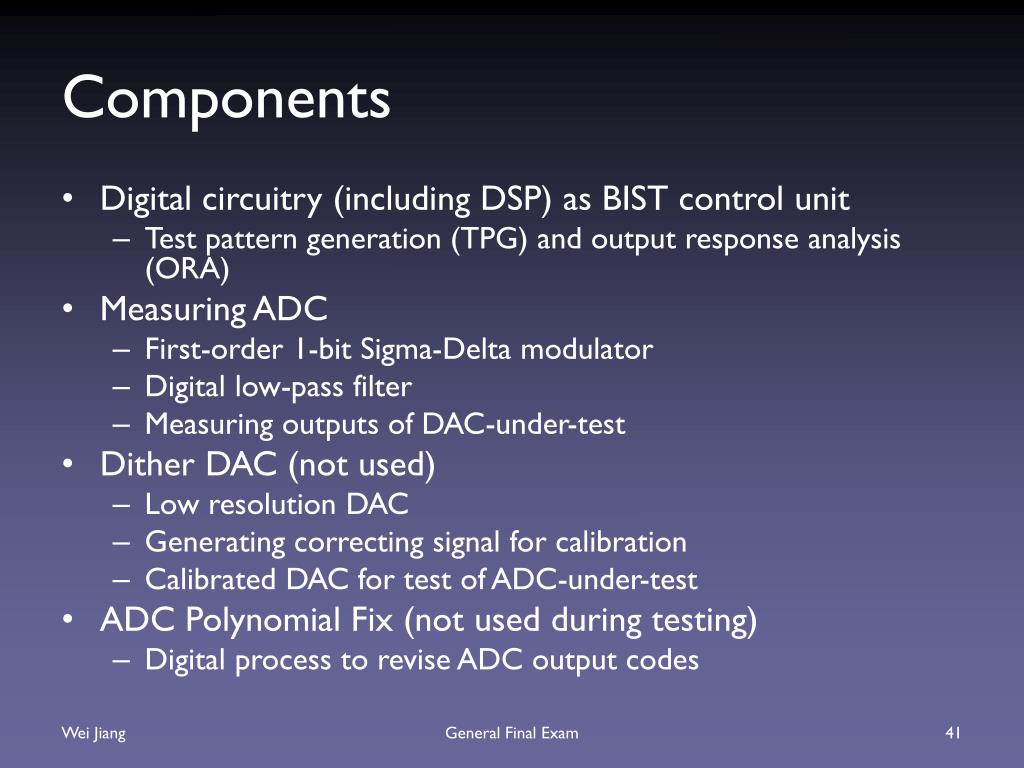 Components

• Digital circuitry (including DSP) as BIST control unit
– Test pattern generation (TPG) and output response analysis (ORA)
• Measuring ADC
– First-order 1-bit Sigma-Delta modulator
– Digital low-pass filter
– Measuring outputs of DAC-under-test
• Dither DAC (not used)
– Low resolution DAC
– Generating correcting signal for calibration
– Calibrated DAC for test of ADC-under-test
• ADC Polynomial Fix (not used during testing)
– Digital process to revise ADC output codes

Wei Jiang

General Final Exam

41